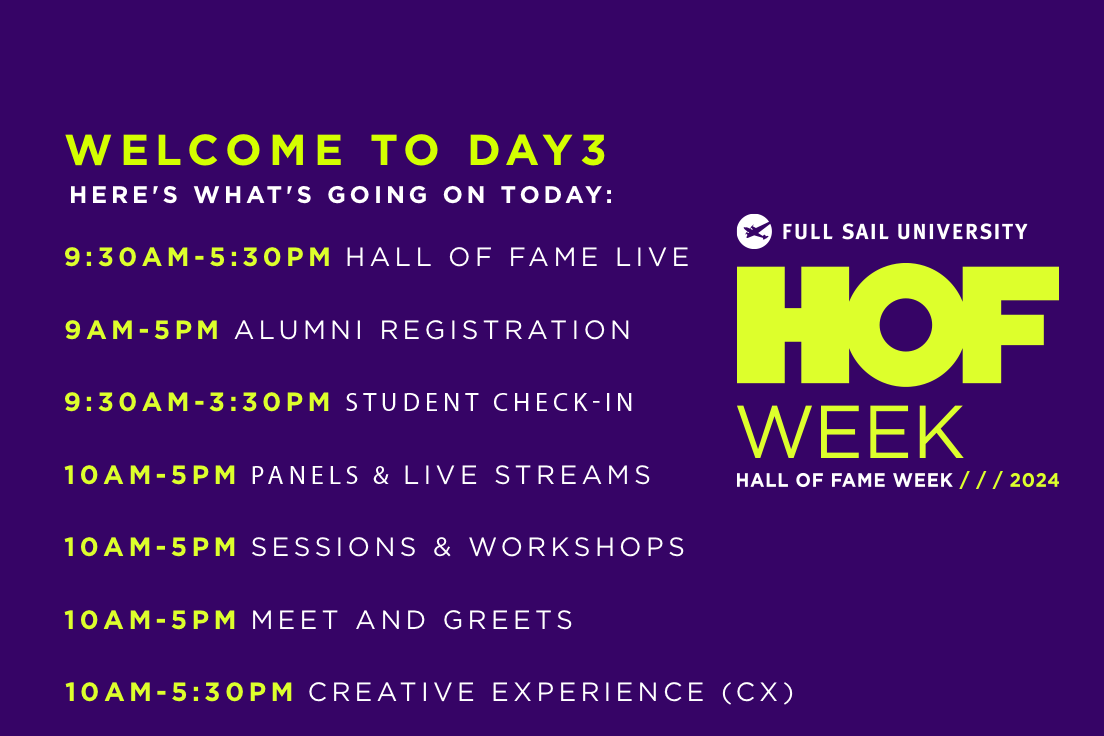 WELCOME TO DAY3
HERE'S WHAT'S GOING ON TODAY:

9:30AM-5:30PM HALL OF FAME LIVE

9AM-5PM ALUMNI REGISTRATION

9:30AM-3:30PM STUDENT CHECK-IN

10AM-5PM PANELS & LIVE STREAMS

10AM-5PM SESSIONS & WORKSHOPS

10AM-5PM MEET AND GREETS

10AM-5:30PM CREATIVE EXPERIENCE (CX)

FULL SAIL UNIVERSITY
HOF
WEEK
HALL OF FAME WEEK / / / 2024